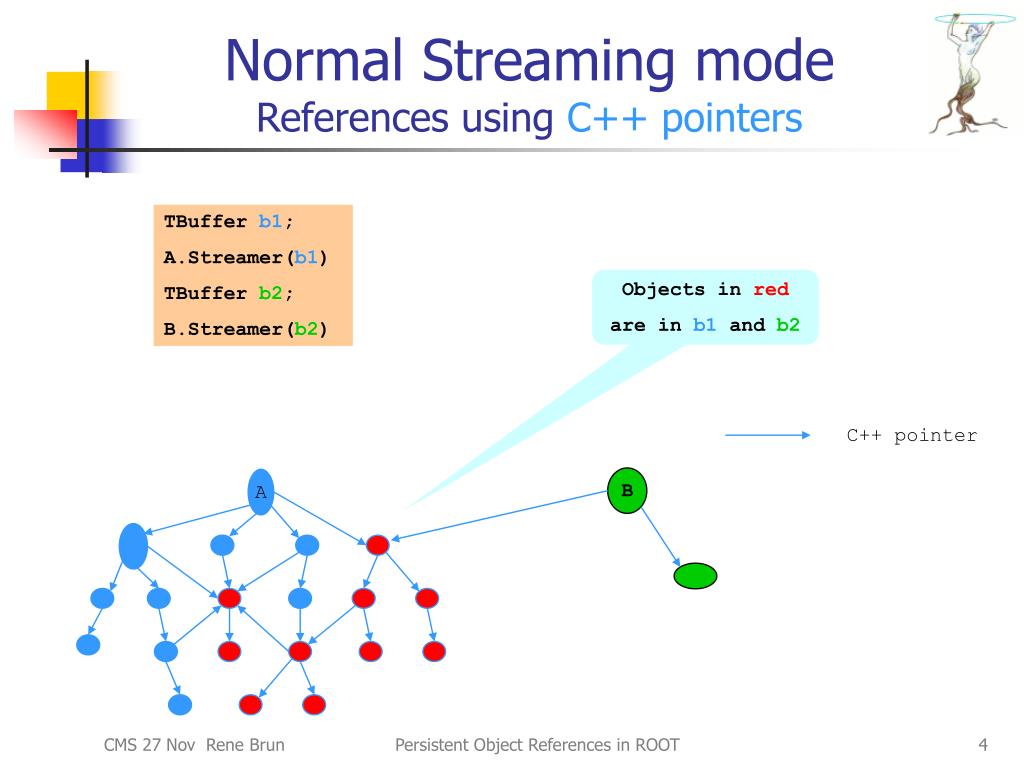 Normal Streaming mode
References using C++ pointers

TBuffer b1;
A.Streamer(b1)
TBuffer b2;
B.Streamer(b2)

Objects in red are in b1 and b2

C++ pointer

A

B

CMS 27 Nov Rene Brun

Persistent Object References in ROOT

4